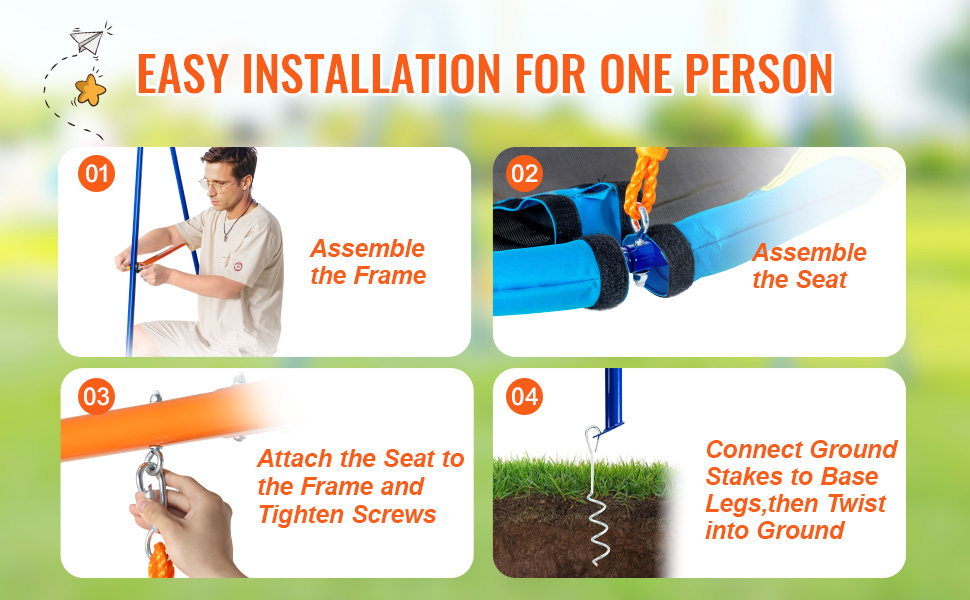 EASY INSTALLATION FOR ONE PERSON

01

Assemble the Frame

02

Assemble the Seat

03

Attach the Seat to the Frame and Tighten Screws

04

Connect Ground Stakes to Base Legs,then Twist into Ground